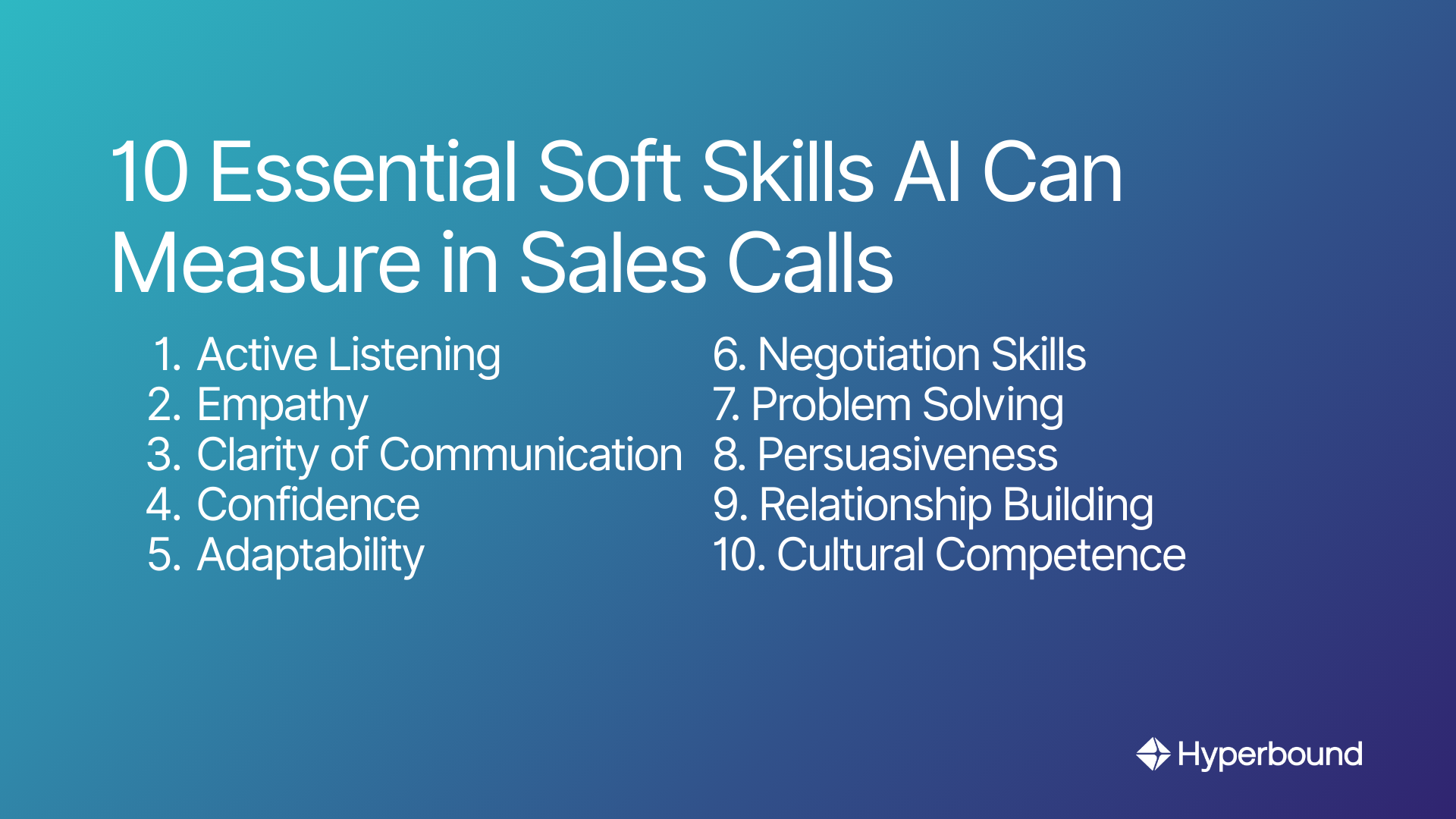 10 Essential Soft Skills AI Can Measure in Sales Calls

1. Active Listening
2. Empathy
3. Clarity of Communication
4. Confidence
5. Adaptability

6. Negotiation Skills
7. Problem Solving
8. Persuasiveness
9. Relationship Building
10. Cultural Competence

Hyperbound